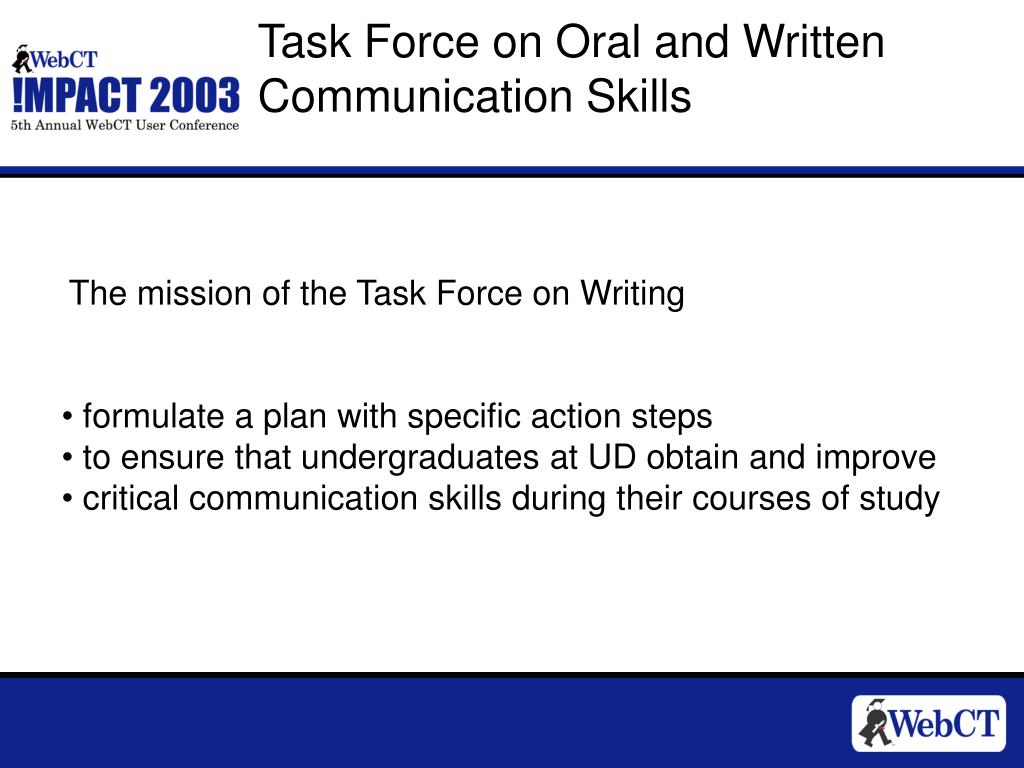 WebCT
!MPACT 2003
5th Annual WebCT User Conference

Task Force on Oral and Written Communication Skills

The mission of the Task Force on Writing

• formulate a plan with specific action steps
• to ensure that undergraduates at UD obtain and improve
• critical communication skills during their courses of study

WebCT